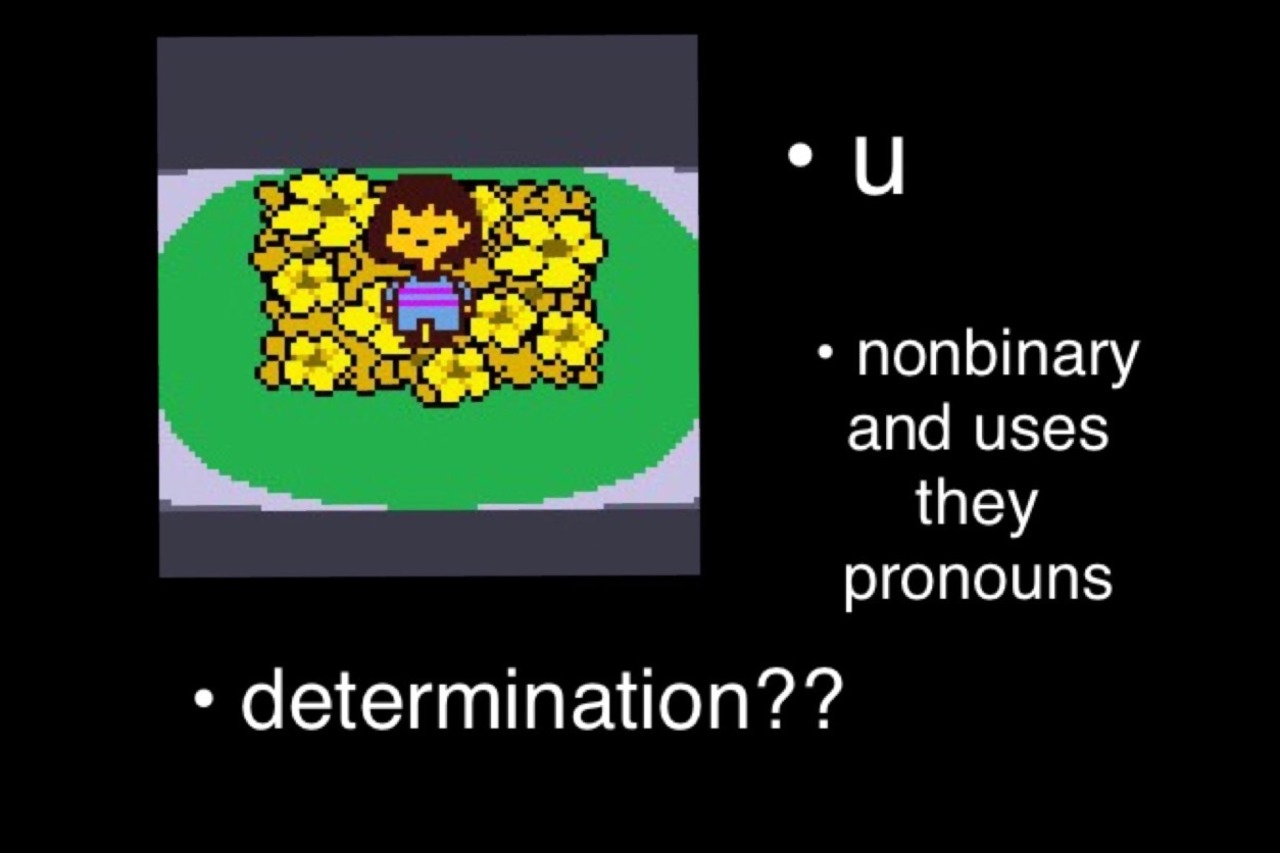 • u

• nonbinary and uses they pronouns

• determination??